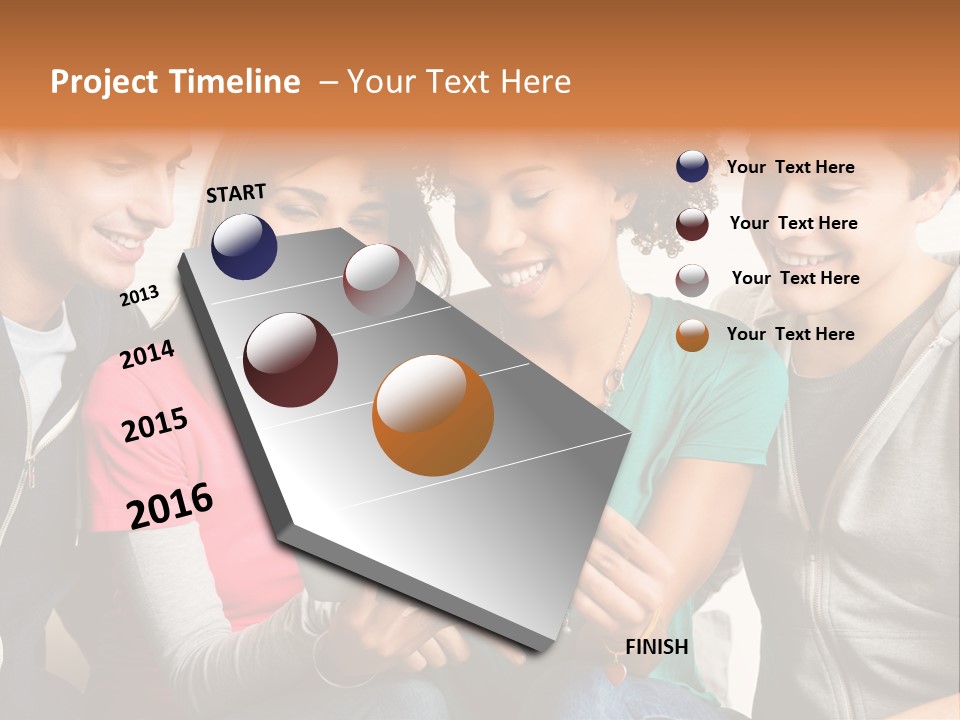 Project Timeline – Your Text Here

START

2013

2014

2015

2016

FINISH

Your Text Here

Your Text Here

Your Text Here

Your Text Here